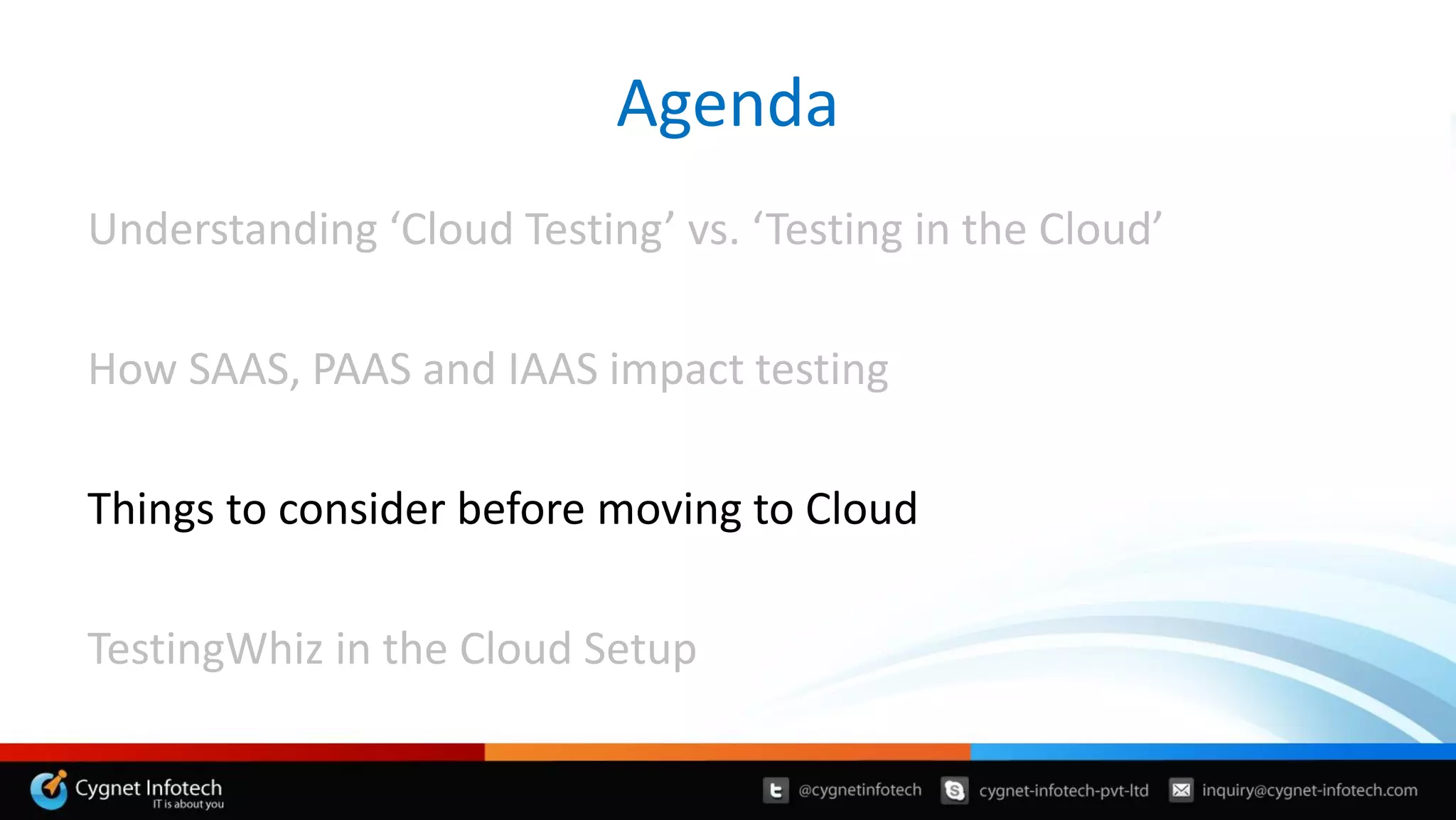 Agenda

Understanding ‘Cloud Testing’ vs. ‘Testing in the Cloud’

How SAAS, PAAS and IAAS impact testing

Things to consider before moving to Cloud

TestingWhiz in the Cloud Setup

Cygnet Infotech
IT is about you

@cygnetinfotech cygnet-infotech-pvt-ltd inquiry@cygnet-infotech.com